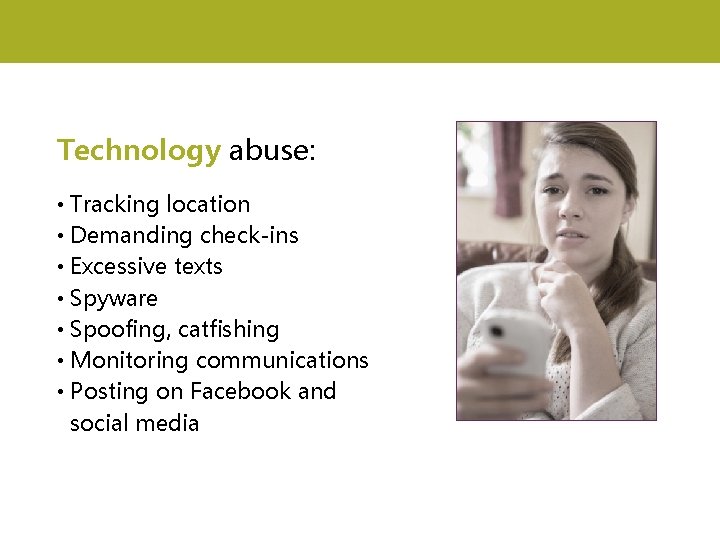 Technology abuse:

• Tracking location
• Demanding check-ins
• Excessive texts
• Spyware
• Spoofing, catfishing
• Monitoring communications
• Posting on Facebook and social media